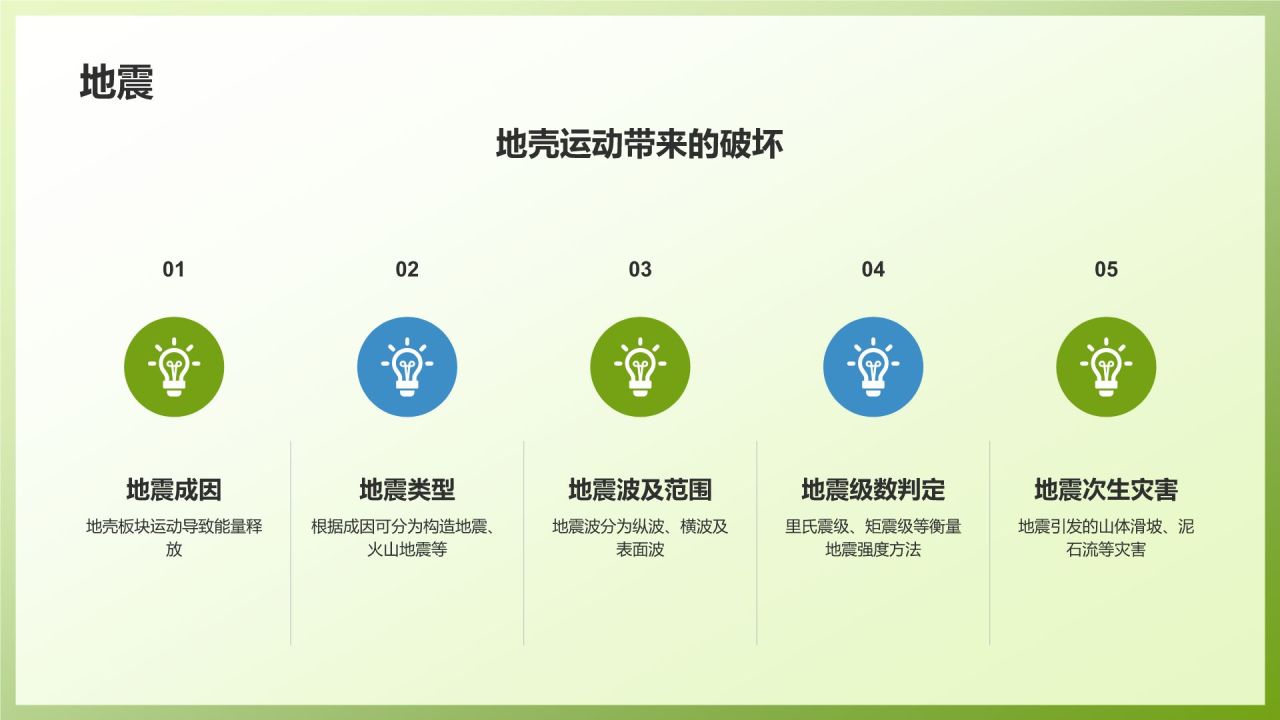 地震

地壳运动带来的破坏

01

地震成因

地壳板块运动导致能量释放

02

地震类型

根据成因可分为构造地震、火山地震等

03

地震波及范围

地震波分为纵波、横波及表面波

04

地震级数判定

里氏震级、矩震级等衡量地震强度方法

05

地震次生灾害

地震引发的山体滑坡、泥石流等灾害